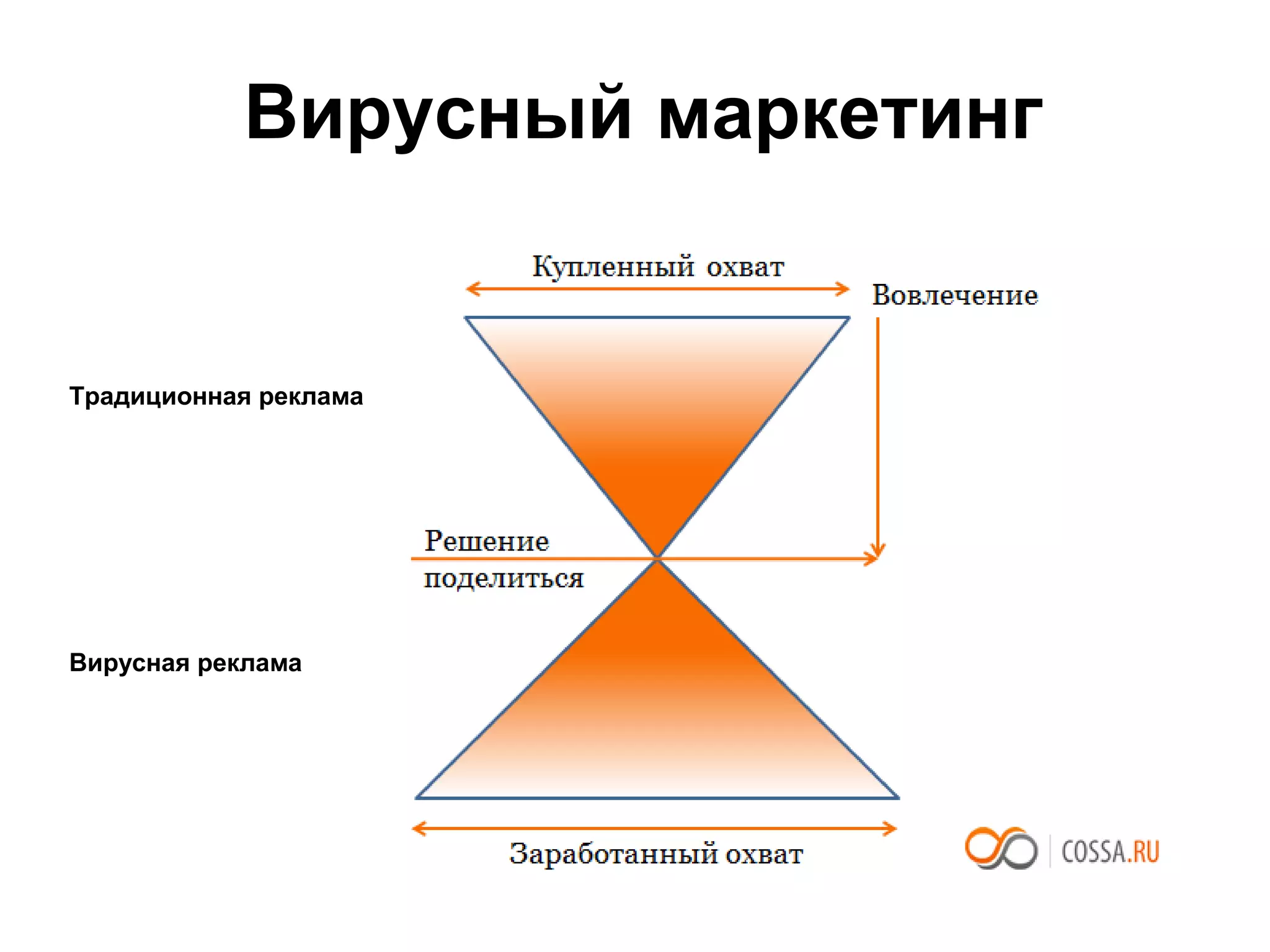 Вирусный маркетинг

Купленный охват

Вовлечение

Традиционная реклама

Решение поделиться

Вирусная реклама

Заработанный охват

COSSA.RU